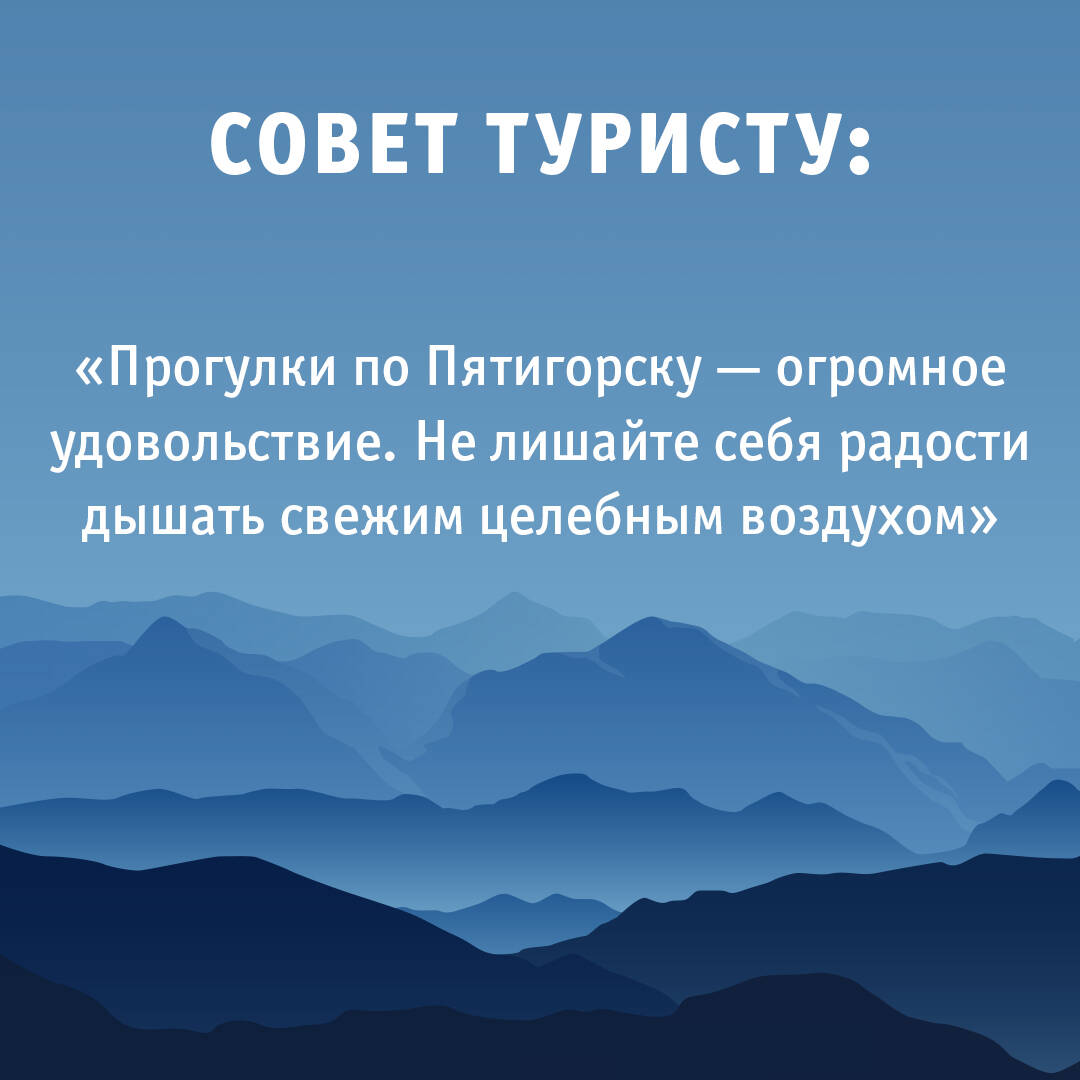 СОВЕТ ТУРИСТУ:

«Прогулки по Пятигорску — огромное удовольствие. Не лишайте себя радости дышать свежим целебным воздухом»